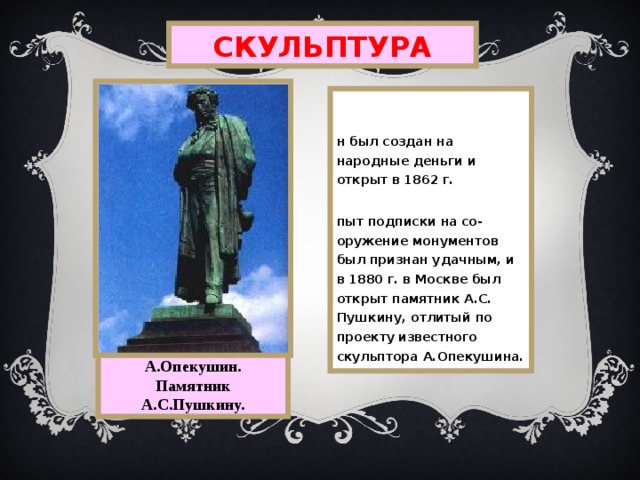 СКУЛЬПТУРА

А.Опекушин. Памятник А.С.Пушкину.

н был создан на народные деньги и открыт в 1862 г.

пыт подписки на сооружение монументов был признан удачным, и в 1880 г. в Москве был открыт памятник А.С. Пушкину, отлитый по проекту известного скульптора А.Опекушина.